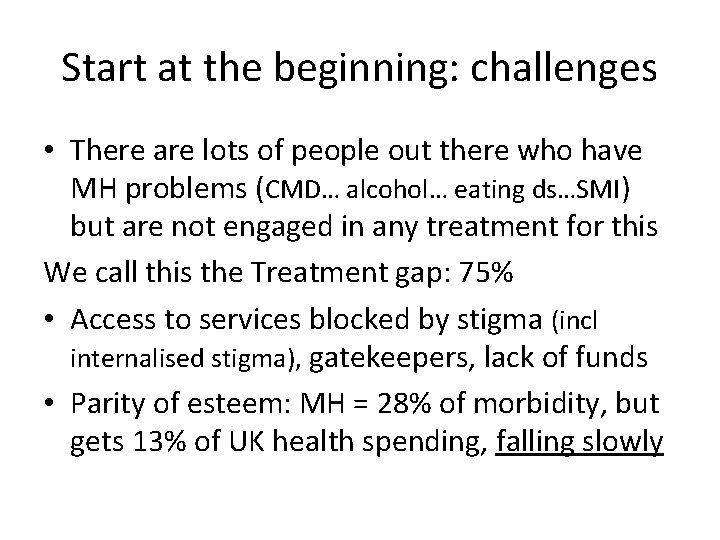 Start at the beginning: challenges

• There are lots of people out there who have MH problems (CMD… alcohol… eating ds…SMI) but are not engaged in any treatment for this

We call this the Treatment gap: 75%

• Access to services blocked by stigma (incl internalised stigma), gatekeepers, lack of funds

• Parity of esteem: MH = 28% of morbidity, but gets 13% of UK health spending, falling slowly